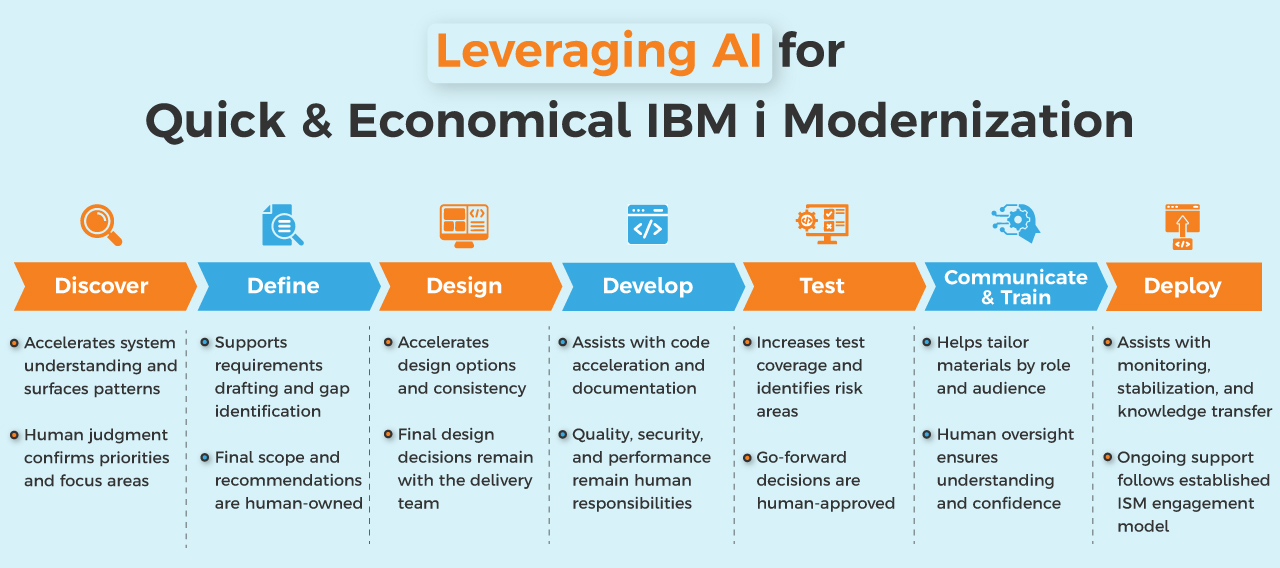 Leveraging AI for
Quick & Economical IBM i Modernization

Discover

Accelerates system understanding and surfaces patterns

Human judgment confirms priorities and focus areas

Define

Supports requirements drafting and gap identification

Final scope and recommendations are human-owned

Design

Accelerates design options and consistency

Final design decisions remain with the delivery team

Develop

Assists with code acceleration and documentation

Quality, security, and performance remain human responsibilities

Test

Increases test coverage and identifies risk areas

Go-forward decisions are human-approved

Communicate & Train

Helps tailor materials by role and audience

Human oversight ensures understanding and confidence

Deploy

Assists with monitoring, stabilization, and knowledge transfer

Ongoing support follows established ISM engagement model